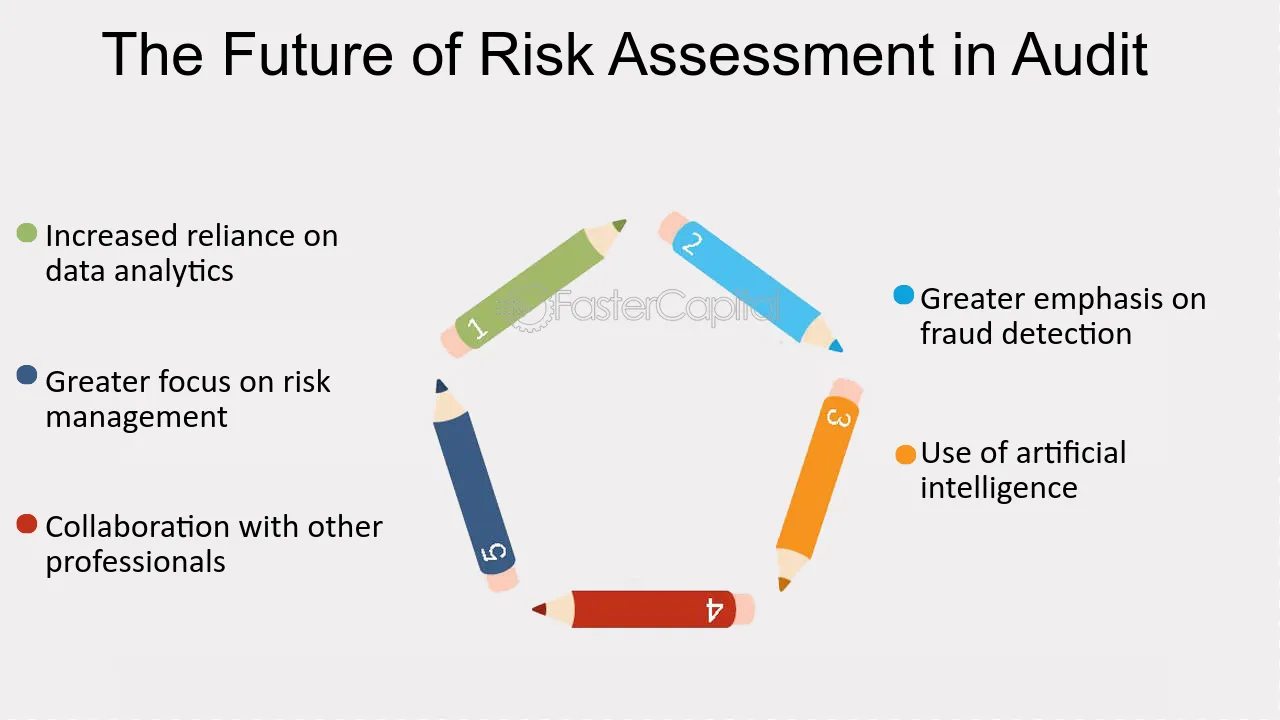 The Future of Risk Assessment in Audit

Increased reliance on data analytics

Greater focus on risk management

Collaboration with other professionals

1
2
3
4
5

FasterCapital

Greater emphasis on fraud detection

Use of artificial intelligence